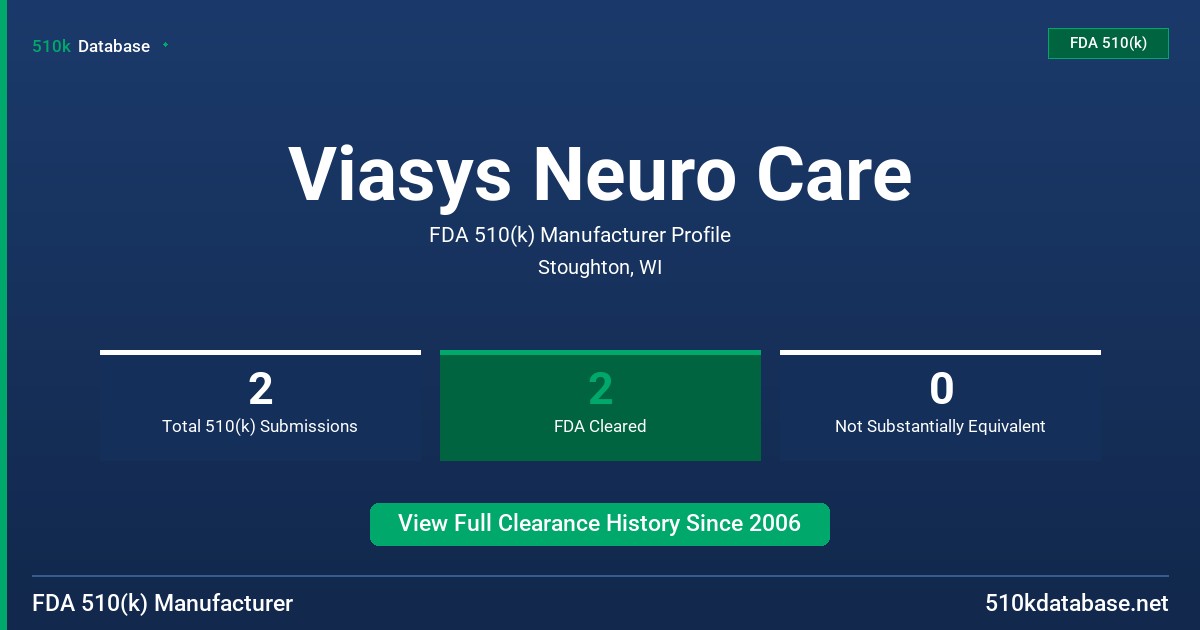 510k Database

FDA 510(k)

Viasys Neuro Care

FDA 510(k) Manufacturer Profile

Stoughton, WI

2
Total 510(k) Submissions

2
FDA Cleared

0
Not Substantially Equivalent

View Full Clearance History Since 2006

FDA 510(k) Manufacturer

510kdatabase.net